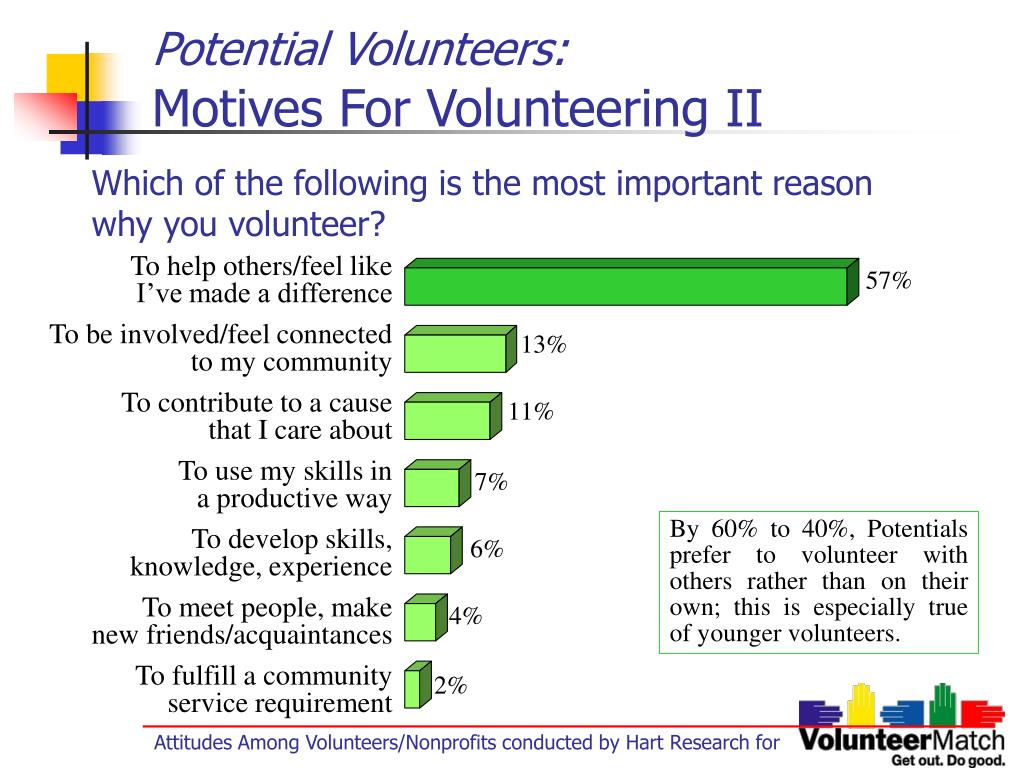 Potential Volunteers:
Motives For Volunteering II

Which of the following is the most important reason why you volunteer?

To help others/feel like I've made a difference 57%
To be involved/feel connected to my community 13%
To contribute to a cause that I care about 11%
To use my skills in a productive way 7%
To develop skills, knowledge, experience 6%
To meet people, make new friends/acquaintances 4%
To fulfill a community service requirement 2%

By 60% to 40%, Potentials prefer to volunteer with others rather than on their own; this is especially true of younger volunteers.

Attitudes Among Volunteers/Nonprofits conducted by Hart Research for

VolunteerMatch
Get out. Do good.